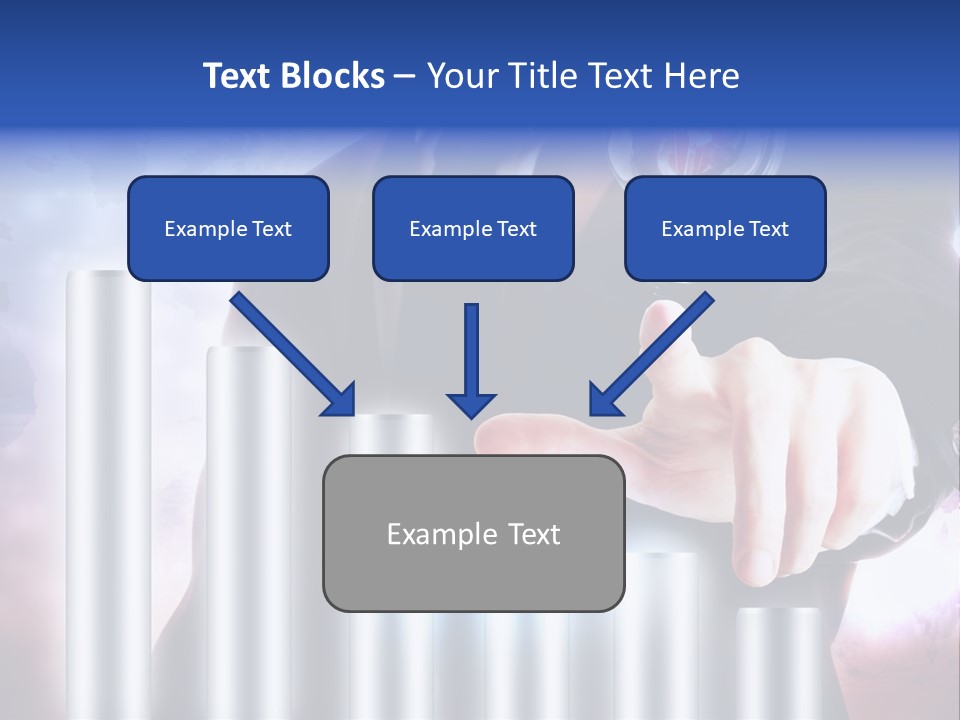 Text Blocks – Your Title Text Here

Example Text

Example Text

Example Text

Example Text